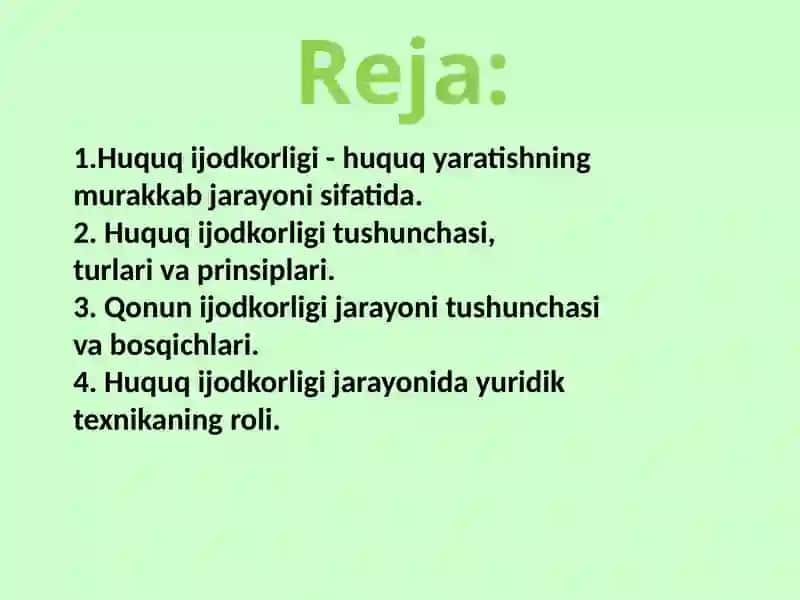 Reja:

1.Huquq ijodkorligi - huquq yaratishning murakkab jarayoni sifatida.
2. Huquq ijodkorligi tushunchasi, turlari va prinsiplari.
3. Qonun ijodkorligi jarayoni tushunchasi va bosqichlari.
4. Huquq ijodkorligi jarayonida yuridik texnikaning roli.